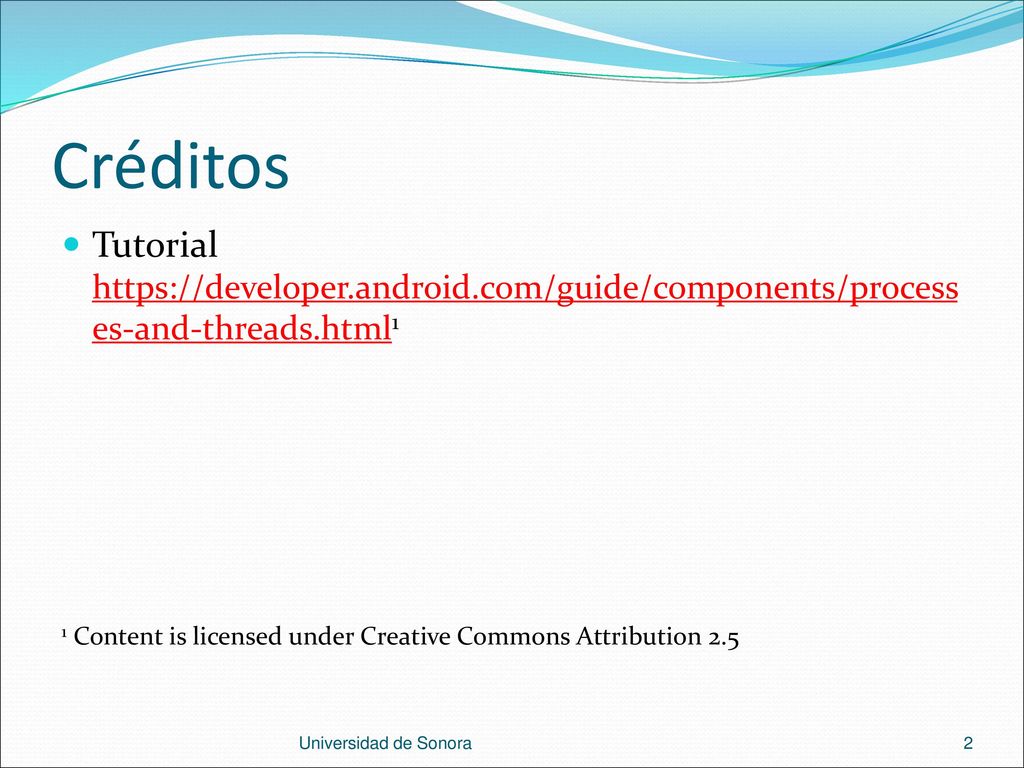 Créditos

Tutorial https://developer.android.com/guide/components/processes-and-threads.html¹

¹ Content is licensed under Creative Commons Attribution 2.5

Universidad de Sonora

2